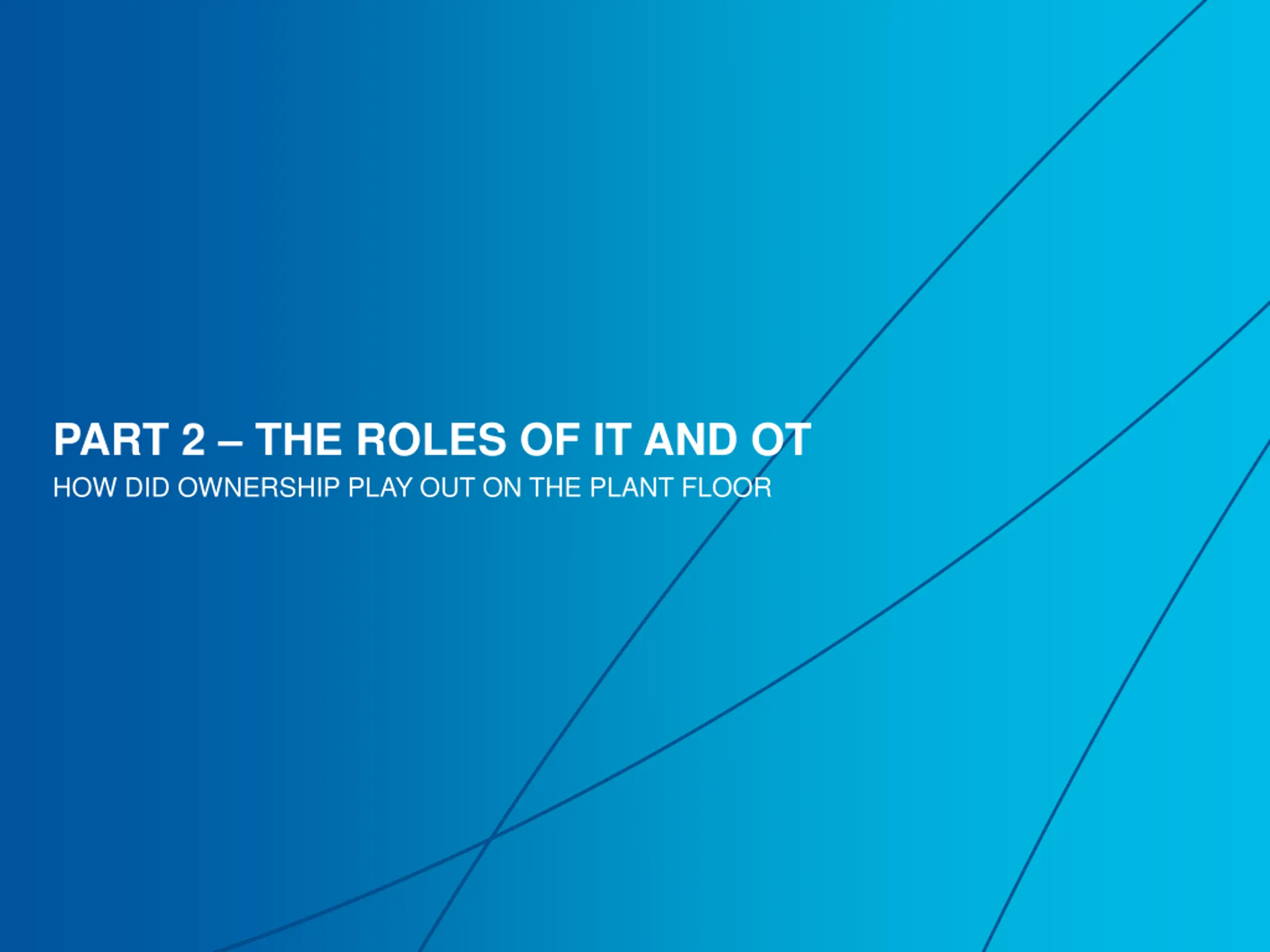 PART 2 – THE ROLES OF IT AND OT

HOW DID OWNERSHIP PLAY OUT ON THE PLANT FLOOR